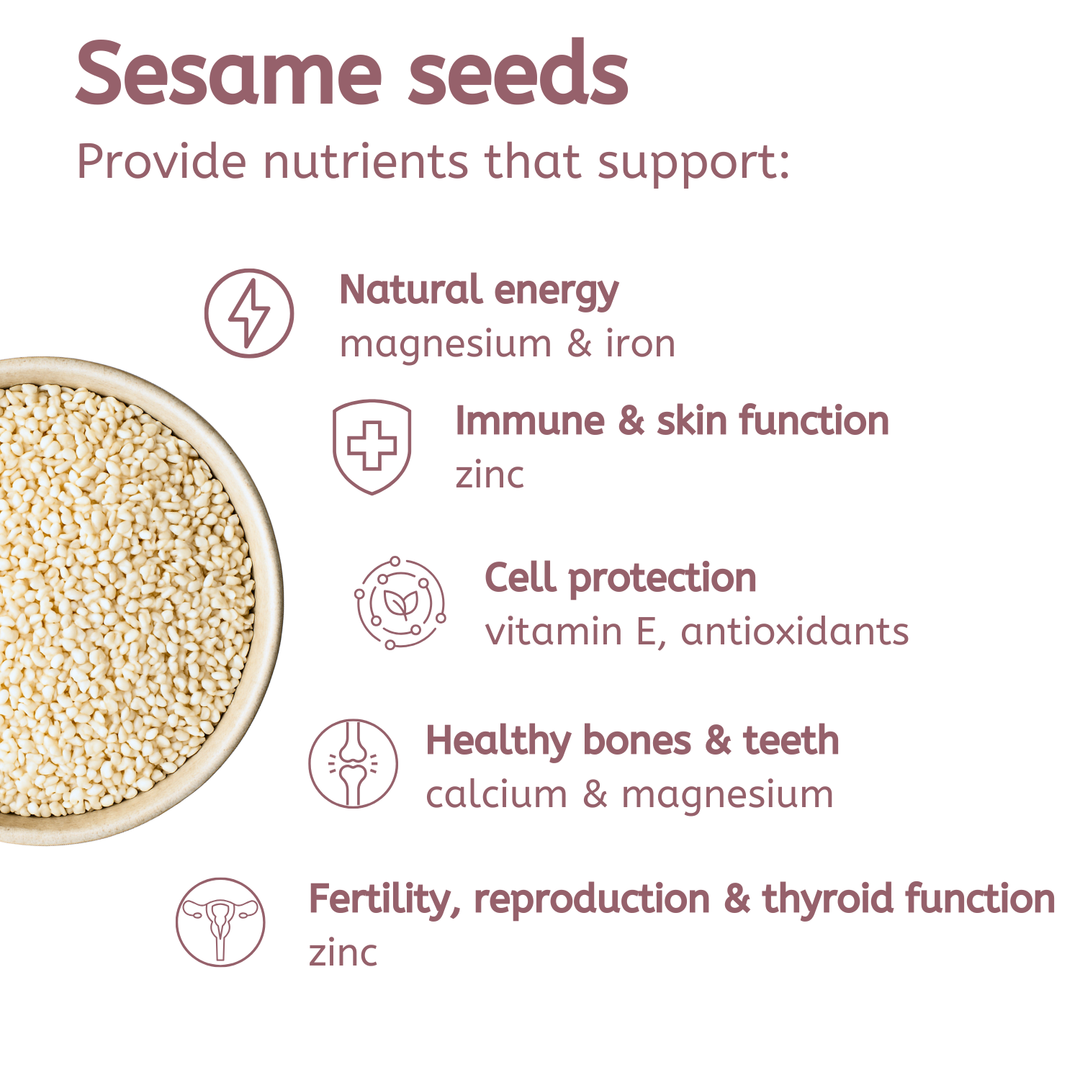 Sesame seeds
Provide nutrients that support:

Natural energy
magnesium & iron

Immune & skin function
zinc

Cell protection
vitamin E, antioxidants

Healthy bones & teeth
calcium & magnesium

Fertility, reproduction & thyroid function
zinc